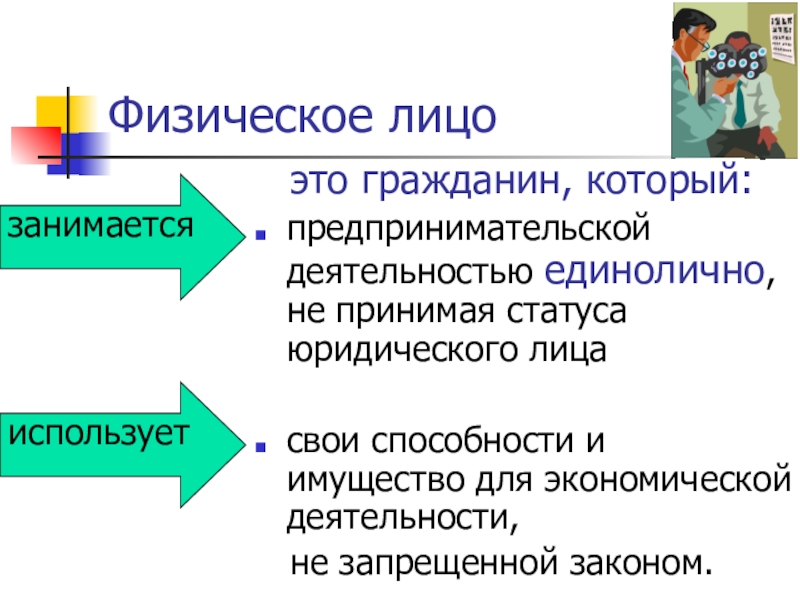 Физическое лицо

это гражданин, который:

занимается

предпринимательской деятельностью единолично, не принимая статуса юридического лица

использует

свои способности и имущество для экономической деятельности,

не запрещенной законом.